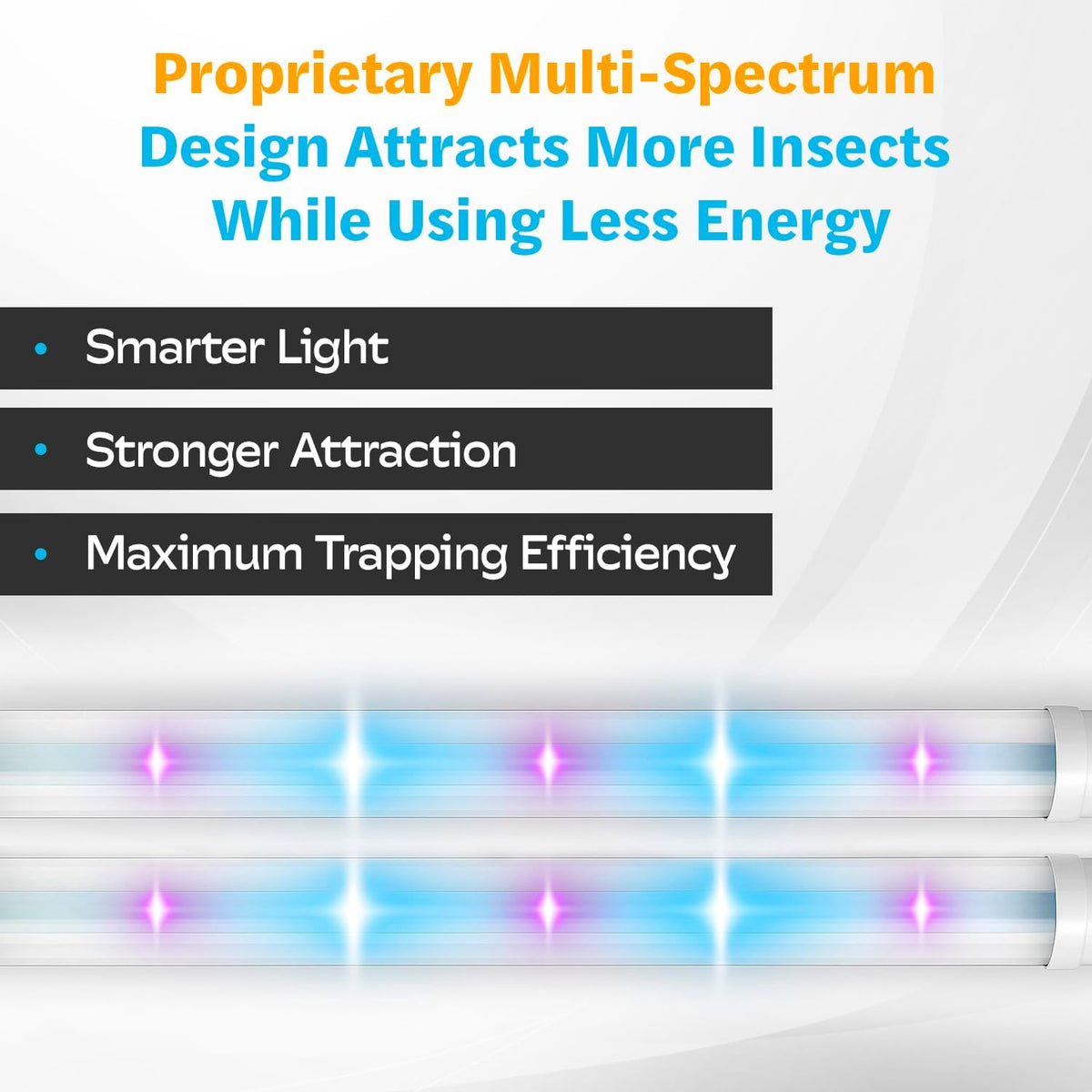 Proprietary Multi-Spectrum Design Attracts More Insects While Using Less Energy

• Smarter Light

• Stronger Attraction

• Maximum Trapping Efficiency